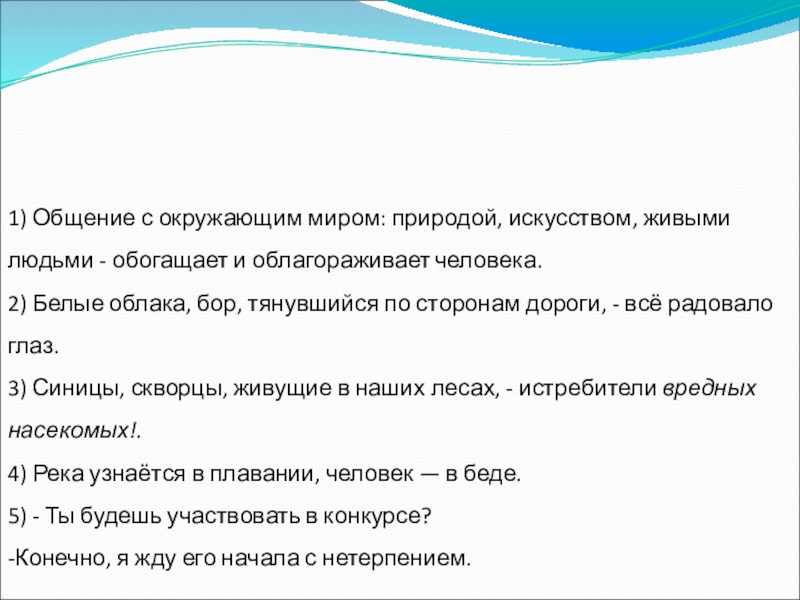 1) Общение с окружающим миром: природой, искусством, живыми людьми - обогащает и облагораживает человека.

2) Белые облака, бор, тянувшийся по сторонам дороги, - всё радовало глаз.

3) Синицы, скворцы, живущие в наших лесах, - истребители вредных насекомых!.

4) Река узнаётся в плавании, человек — в беде.

5) - Ты будешь участвовать в конкурсе?

-Конечно, я жду его начала с нетерпением.